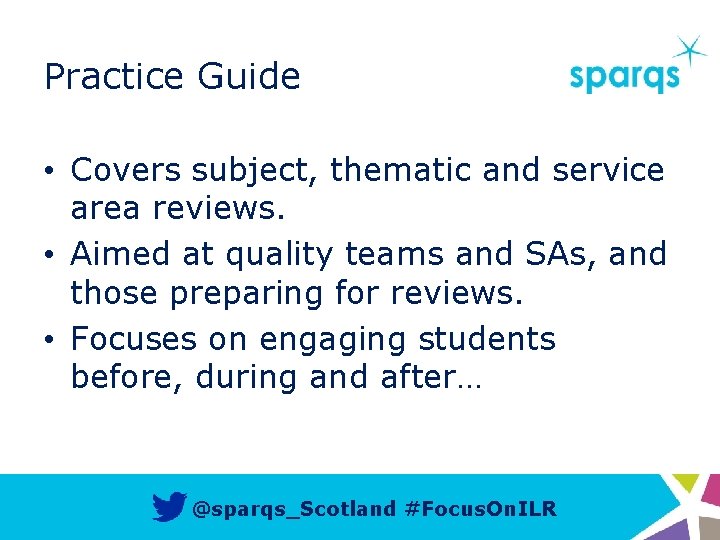 Practice Guide

sparqs

• Covers subject, thematic and service area reviews.
• Aimed at quality teams and SAs, and those preparing for reviews.
• Focuses on engaging students before, during and after…

@sparqs_Scotland #FocusOnILR